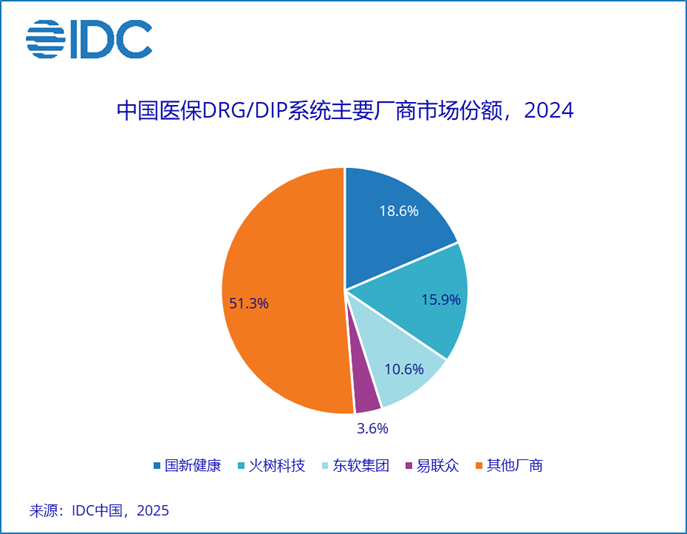 IDC

中国医保DRG/DIP系统主要厂商市场份额，2024

18.6%
15.9%
10.6%
3.6%
51.3%

国新健康　火树科技　东软集团　易联众　其他厂商

来源：IDC中国，2025